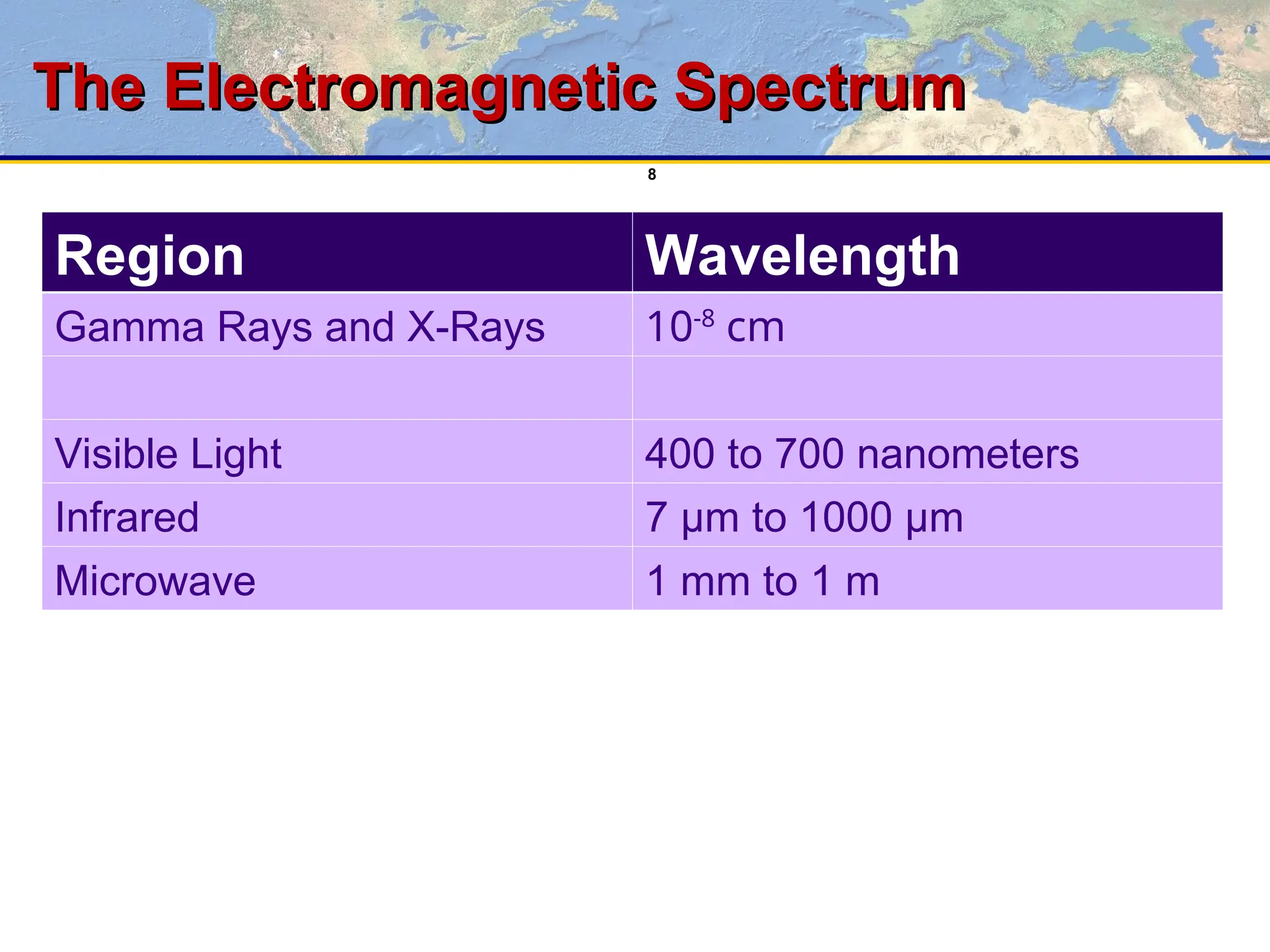 The Electromagnetic Spectrum

8

| Region | Wavelength |
|---|---|
| Gamma Rays and X-Rays | $10^{-8}$ cm |
| | |
| Visible Light | 400 to 700 nanometers |
| Infrared | 7 μm to 1000 μm |
| Microwave | 1 mm to 1 m |